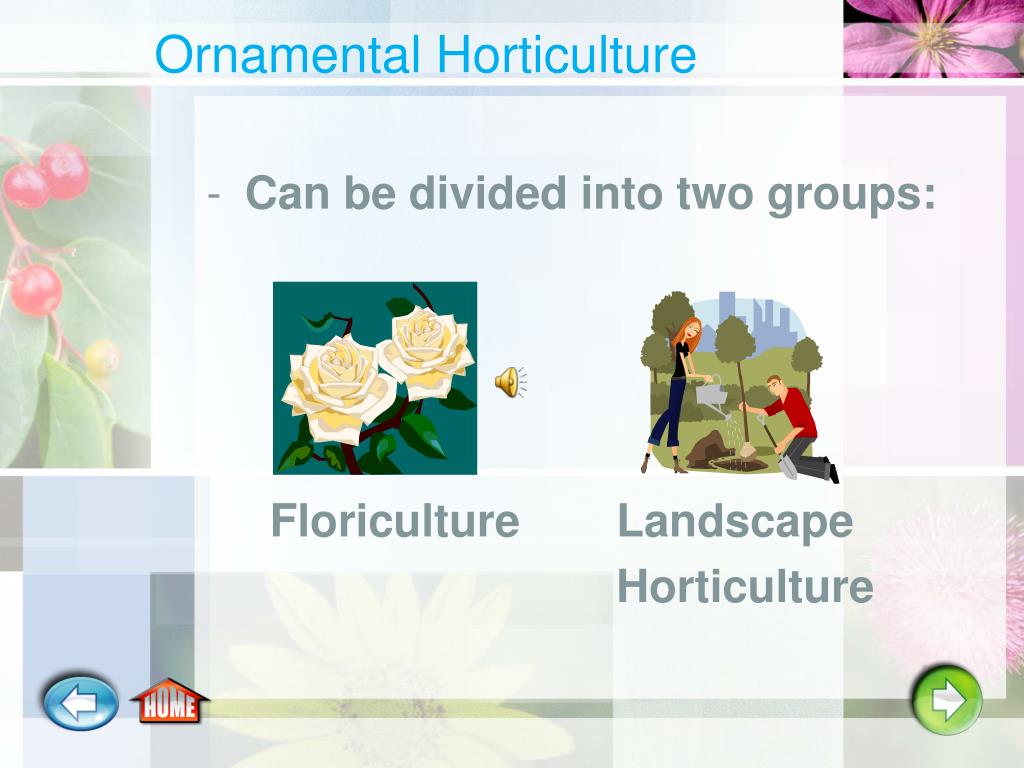 Ornamental Horticulture

- Can be divided into two groups:

Floriculture

Landscape Horticulture

HOME